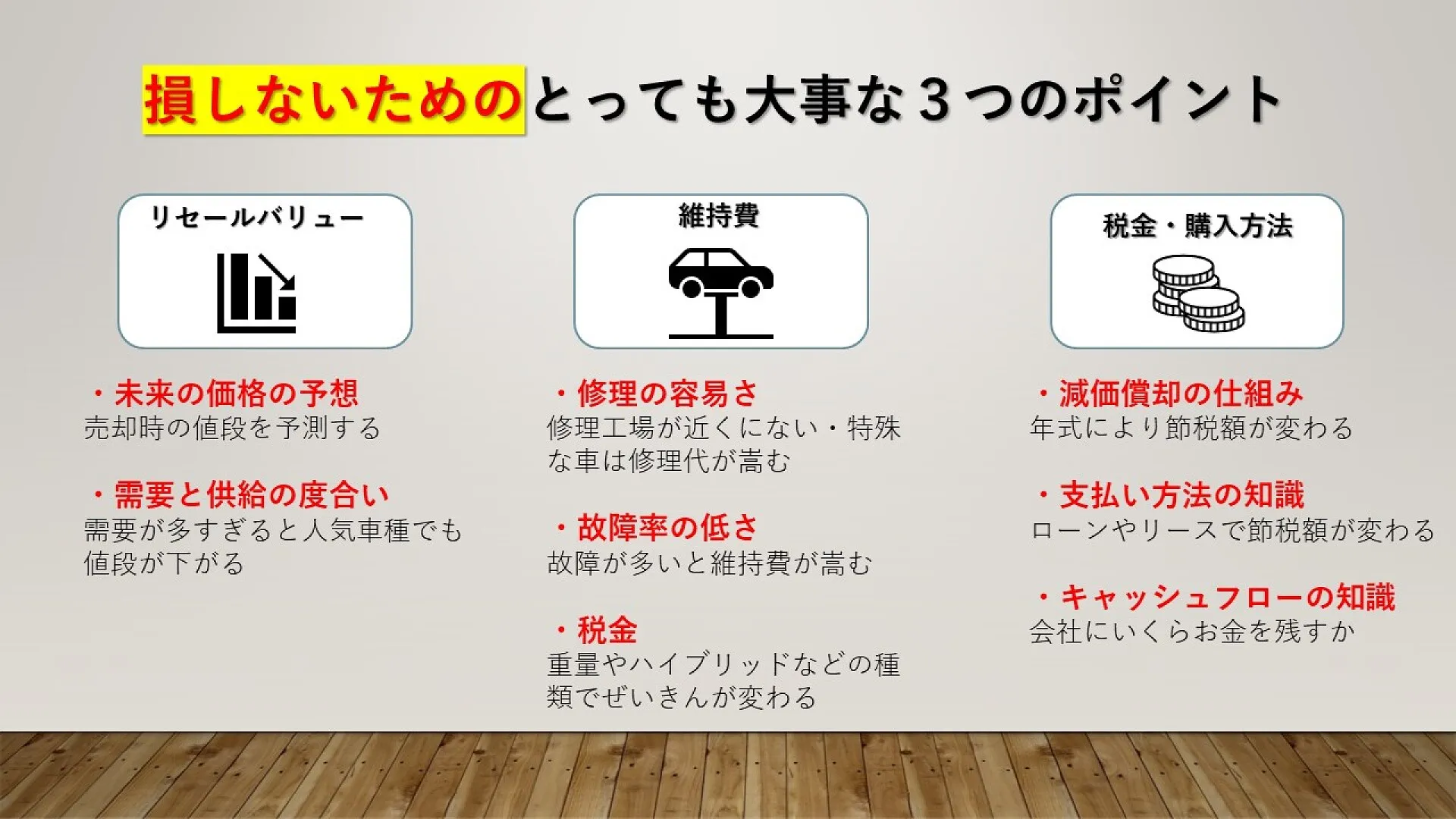 損しないためのとっても大事な３つのポイント

リセールバリュー

・未来の価格の予想
売却時の値段を予測する

・需要と供給の度合い
需要が多すぎると人気車種でも値段が下がる

維持費

・修理の容易さ
修理工場が近くにない・特殊な車は修理代が嵩む

・故障率の低さ
故障が多いと維持費が嵩む

・税金
重量やハイブリッドなどの種類でぜいきんが変わる

税金・購入方法

・減価償却の仕組み
年式により節税額が変わる

・支払い方法の知識
ローンやリースで節税額が変わる

・キャッシュフローの知識
会社にいくらお金を残すか